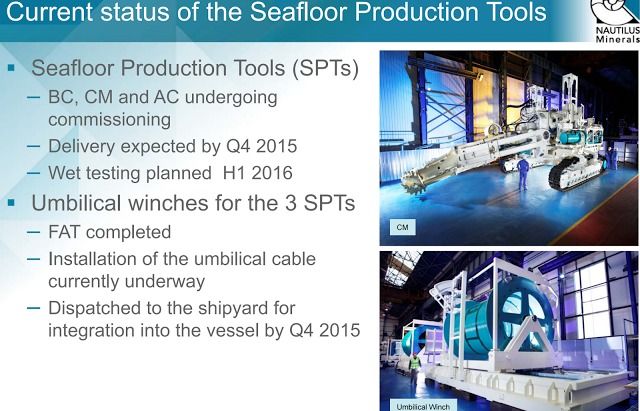 Current status of the Seafloor Production Tools

NAUTILUS Minerals

▪ Seafloor Production Tools (SPTs)
– BC, CM and AC undergoing commissioning
– Delivery expected by Q4 2015
– Wet testing planned H1 2016

▪ Umbilical winches for the 3 SPTs
– FAT completed
– Installation of the umbilical cable currently underway
– Dispatched to the shipyard for integration into the vessel by Q4 2015

CM

Umbilical Winch